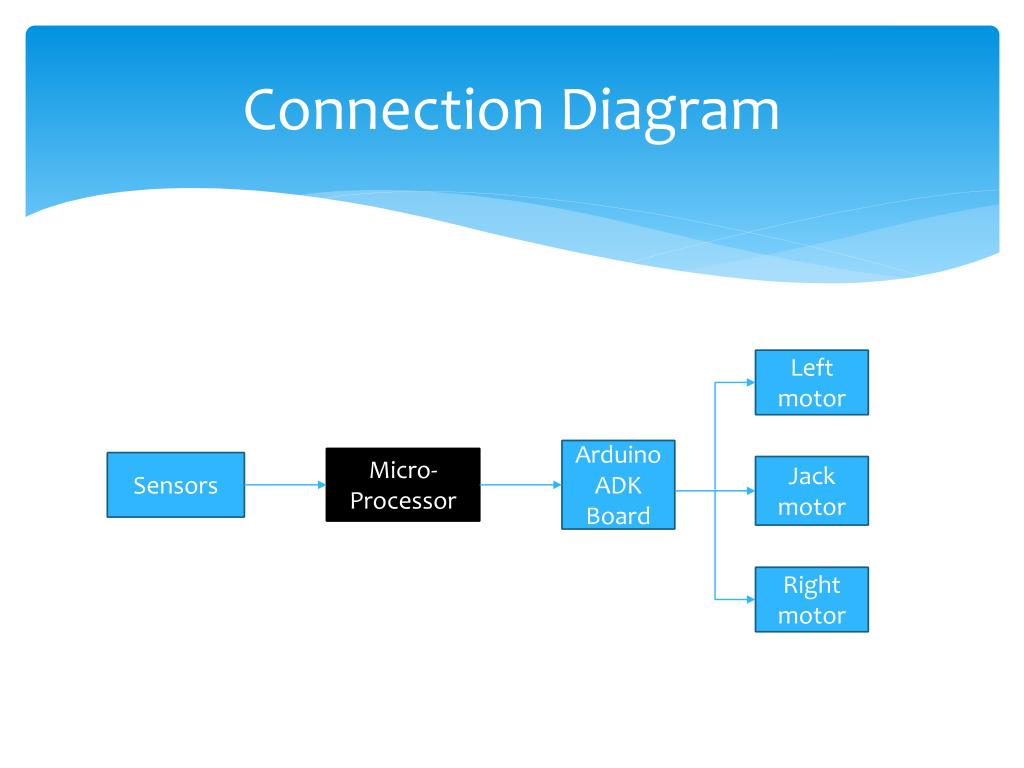 Connection Diagram

Sensors

Micro-Processor

Arduino ADK Board

Left motor

Jack motor

Right motor